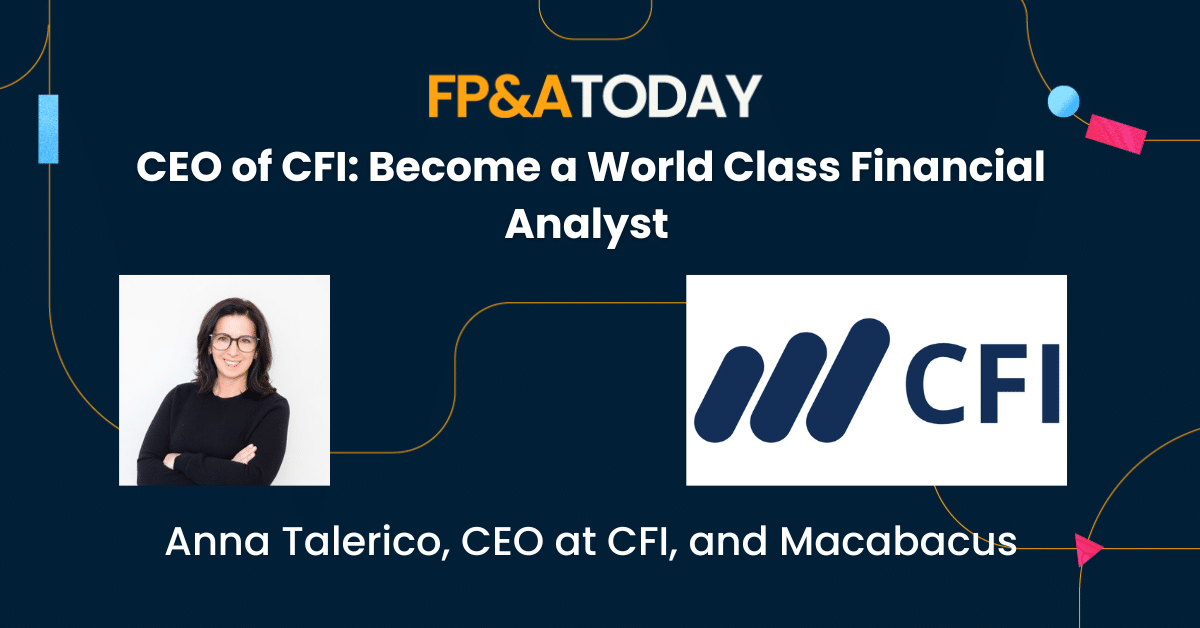 FP&ATODAY

CEO of CFI: Become a World Class Financial Analyst

CFI

Anna Talerico, CEO at CFI, and Macabacus